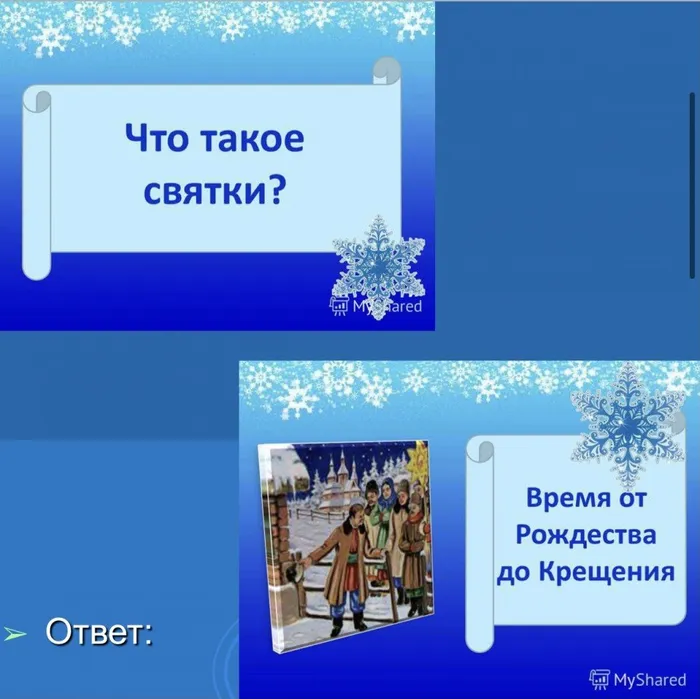 Что такое святки?

MyShared

Ответ:

Время от Рождества до Крещения

MyShared